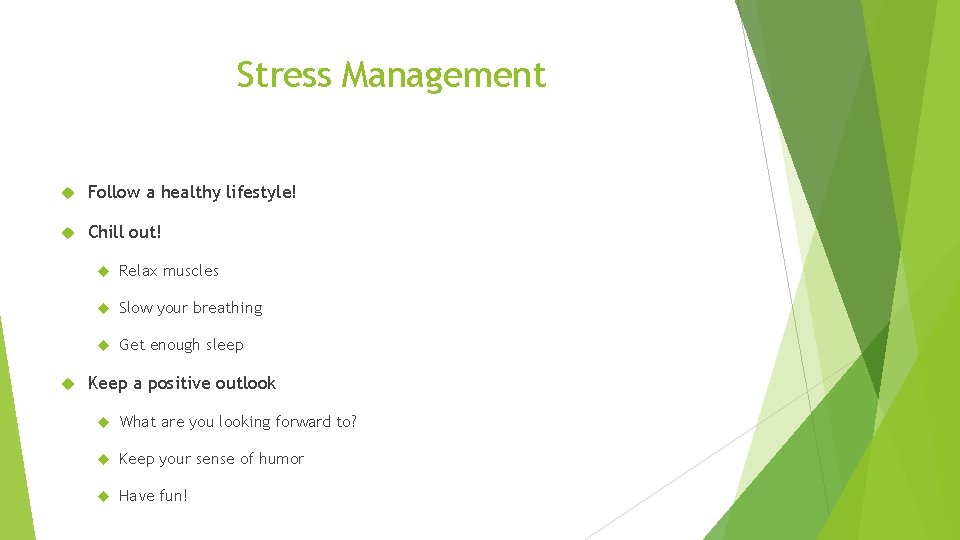 Stress Management

Follow a healthy lifestyle!

Chill out!

Relax muscles

Slow your breathing

Get enough sleep

Keep a positive outlook

What are you looking forward to?

Keep your sense of humor

Have fun!